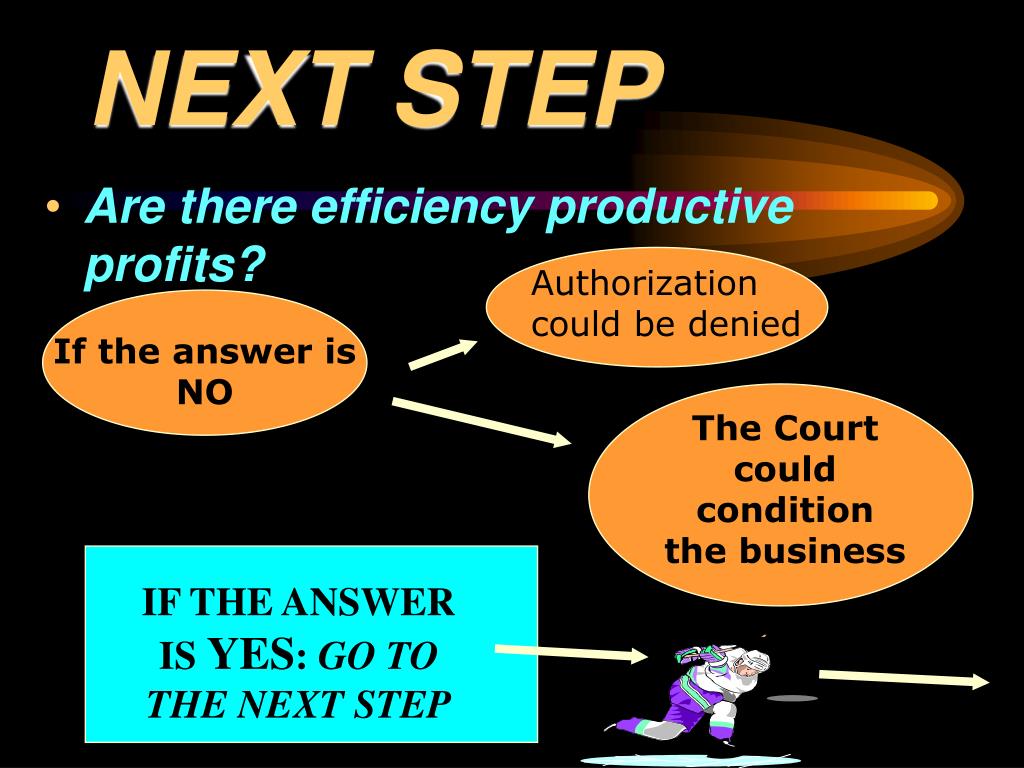 NEXT STEP

• Are there efficiency productive profits?

If the answer is NO

Authorization could be denied

The Court could condition the business

IF THE ANSWER IS YES: GO TO THE NEXT STEP